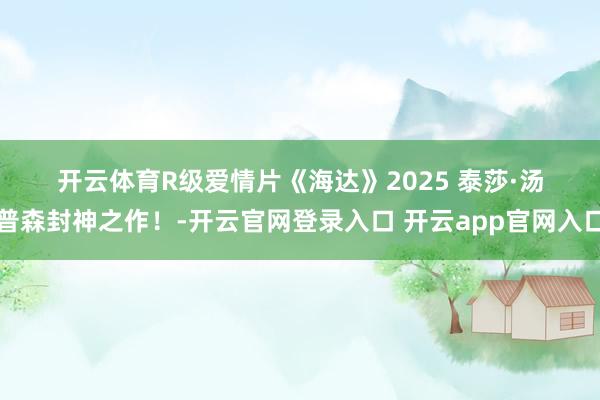 开云体育R级爱情片《海达》2025 泰莎·汤普森封神之作！-开云官网登录入口 开云app官网入口